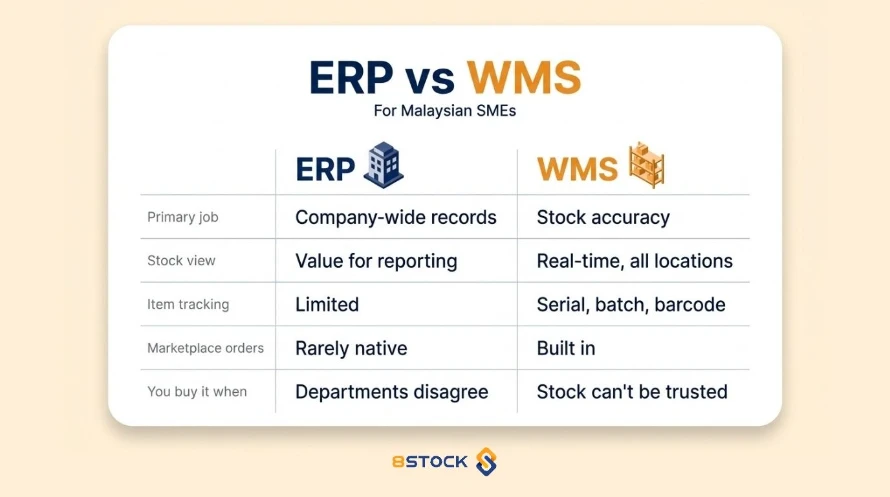 ERP vs WMS

For Malaysian SMEs

| | ERP | WMS |
|---|---|---|
| Primary job | Company-wide records | Stock accuracy |
| Stock view | Value for reporting | Real-time, all locations |
| Item tracking | Limited | Serial, batch, barcode |
| Marketplace orders | Rarely native | Built in |
| You buy it when | Departments disagree | Stock can't be trusted |

8STOCK